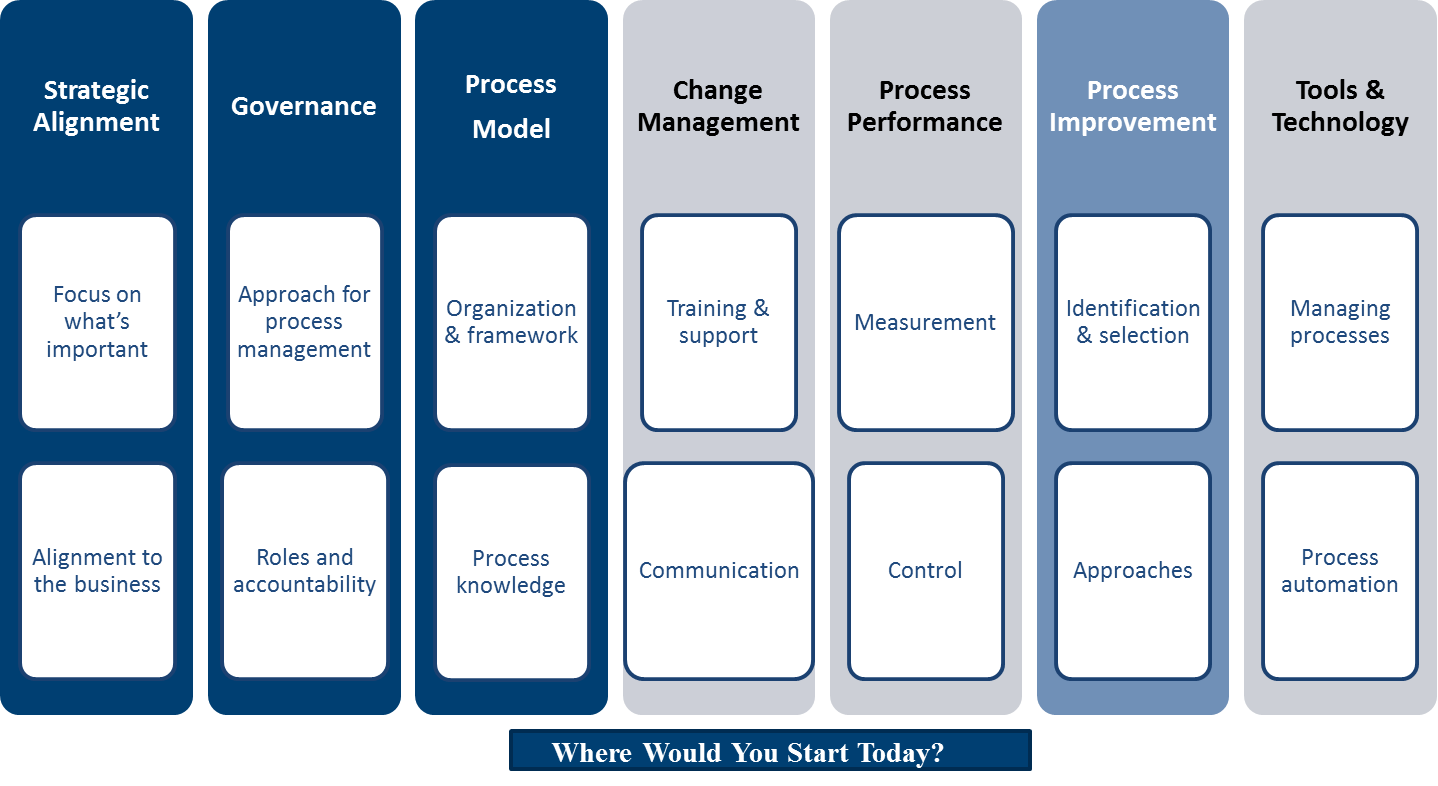 Strategic Alignment

Focus on what's important

Alignment to the business

Governance

Approach for process management

Roles and accountability

Process Model

Organization & framework

Process knowledge

Change Management

Training & support

Communication

Process Performance

Measurement

Control

Process Improvement

Identification & selection

Approaches

Tools & Technology

Managing processes

Process automation

Where Would You Start Today?